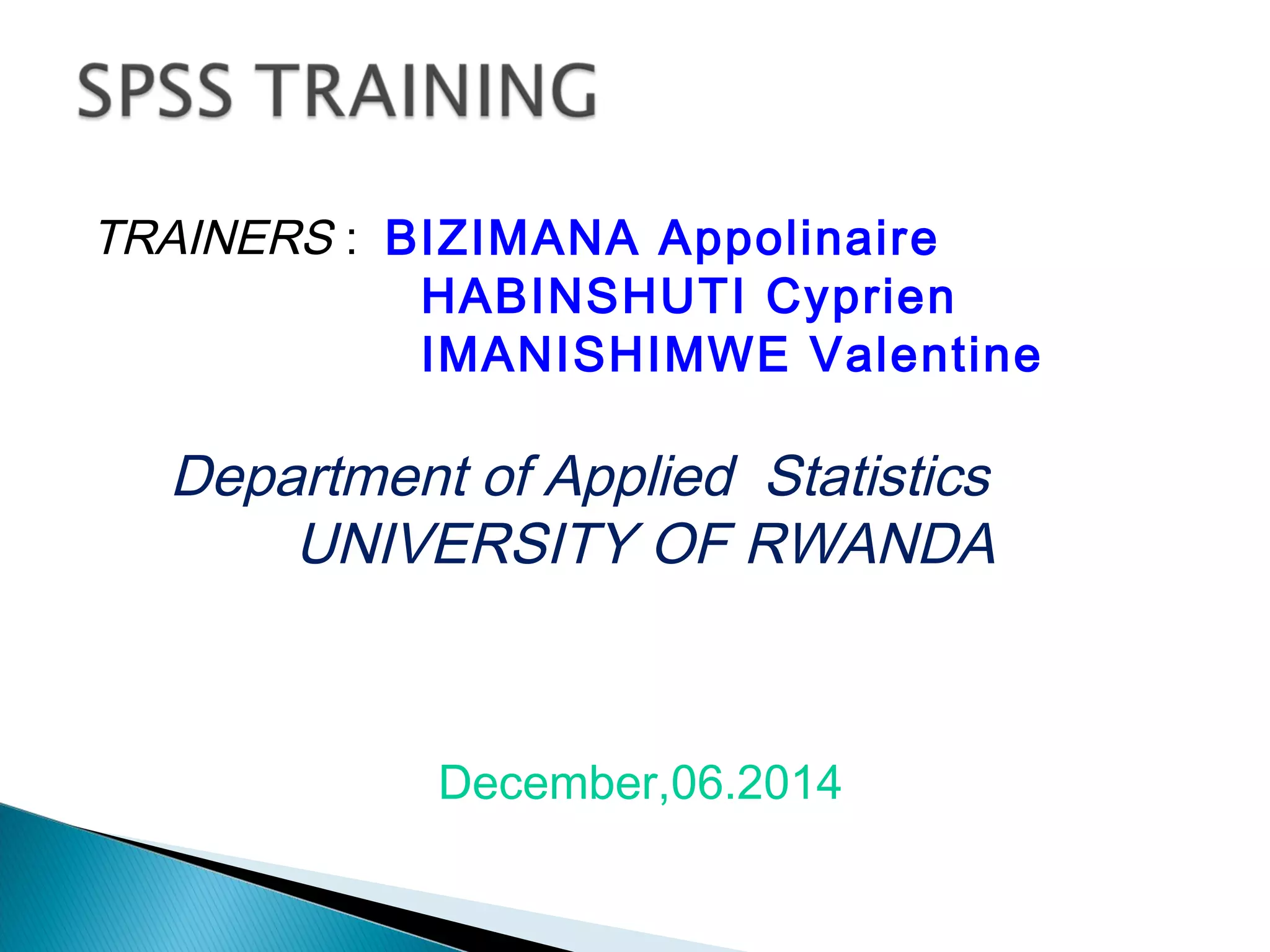 SPSS TRAINING

TRAINERS : BIZIMANA Appolinaire
HABINSHUTI Cyprien
IMANISHIMWE Valentine

Department of Applied Statistics
UNIVERSITY OF RWANDA

December,06.2014